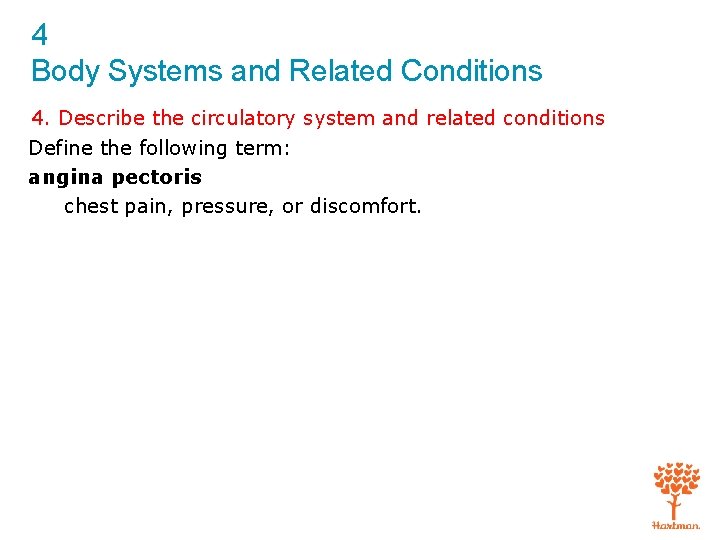 4
Body Systems and Related Conditions

4. Describe the circulatory system and related conditions

Define the following term:

**angina pectoris**

chest pain, pressure, or discomfort.

Hartman